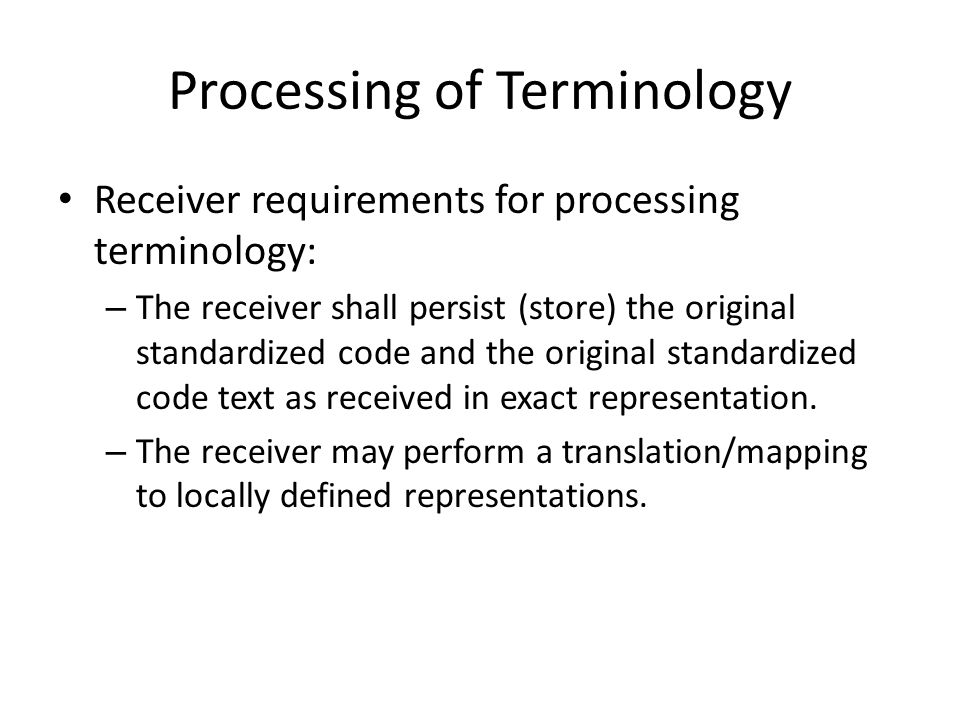 Processing of Terminology

• Receiver requirements for processing terminology:

– The receiver shall persist (store) the original standardized code and the original standardized code text as received in exact representation.

– The receiver may perform a translation/mapping to locally defined representations.